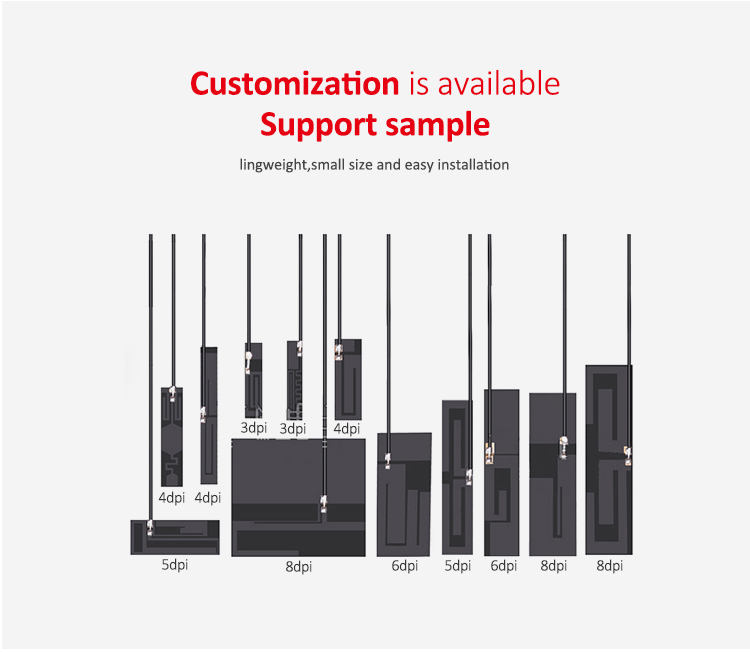 Customization is available
Support sample

lingweight,small size and easy installation

3dpi 3dpi 4dpi

4dpi 4dpi

5dpi 8dpi 6dpi 5dpi 6dpi 8dpi 8dpi